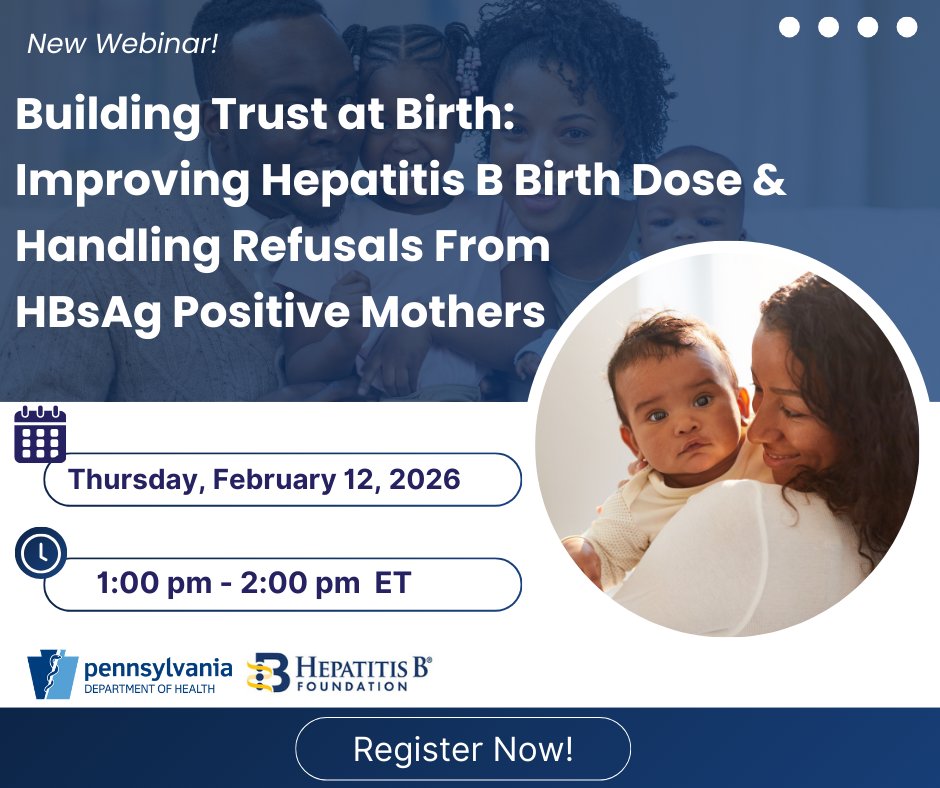 New Webinar!

Building Trust at Birth: Improving Hepatitis B Birth Dose & Handling Refusals From HBsAg Positive Mothers

Thursday, February 12, 2026

1:00 pm - 2:00 pm ET

pennsylvania
DEPARTMENT OF HEALTH

HEPATITIS B®
FOUNDATION

Register Now!